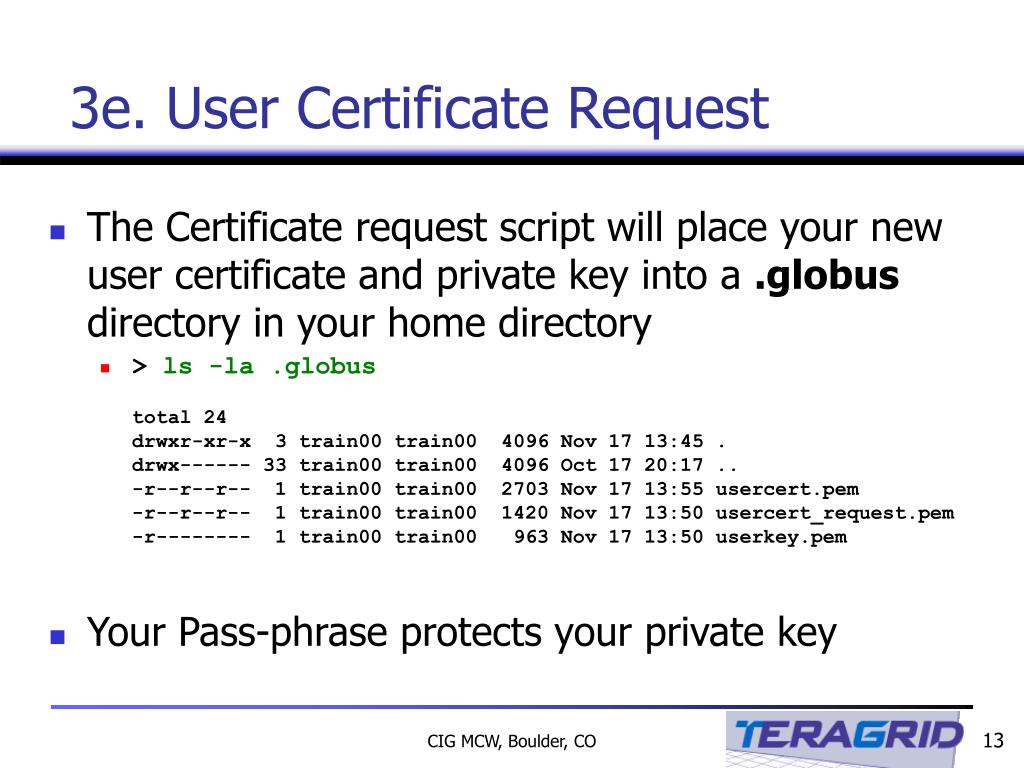 3e. User Certificate Request

The Certificate request script will place your new user certificate and private key into a .globus directory in your home directory

> ls -la .globus

total 24
drwxr-xr-x  3 train00 train00  4096 Nov 17 13:45 .
drwx------ 33 train00 train00  4096 Oct 17 20:17 ..
-r--r--r--  1 train00 train00  2703 Nov 17 13:55 usercert.pem
-r--r--r--  1 train00 train00  1420 Nov 17 13:50 usercert_request.pem
-r--------  1 train00 train00   963 Nov 17 13:50 userkey.pem

Your Pass-phrase protects your private key

CIG MCW, Boulder, CO

TERAGRID

13